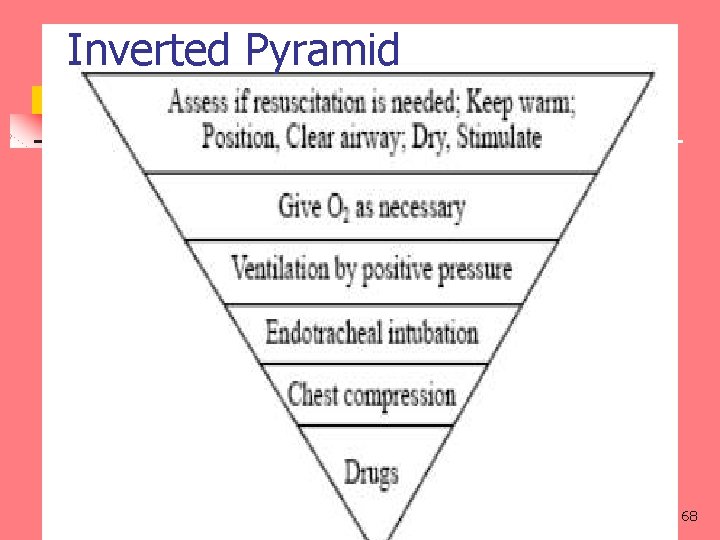 Inverted Pyramid

Assess if resuscitation is needed; Keep warm; Position, Clear airway; Dry, Stimulate

Give $O_2$ as necessary

Ventilation by positive pressure

Endotracheal intubation

Chest compression

Drugs

68